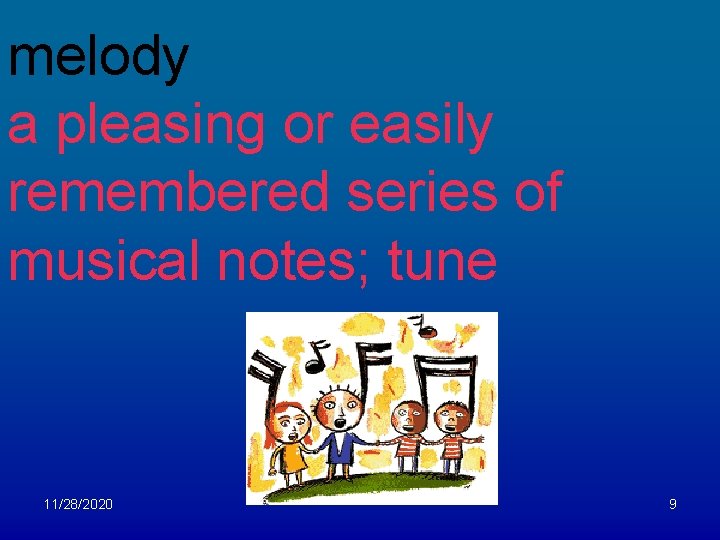 melody
a pleasing or easily remembered series of musical notes; tune

11/28/2020

9